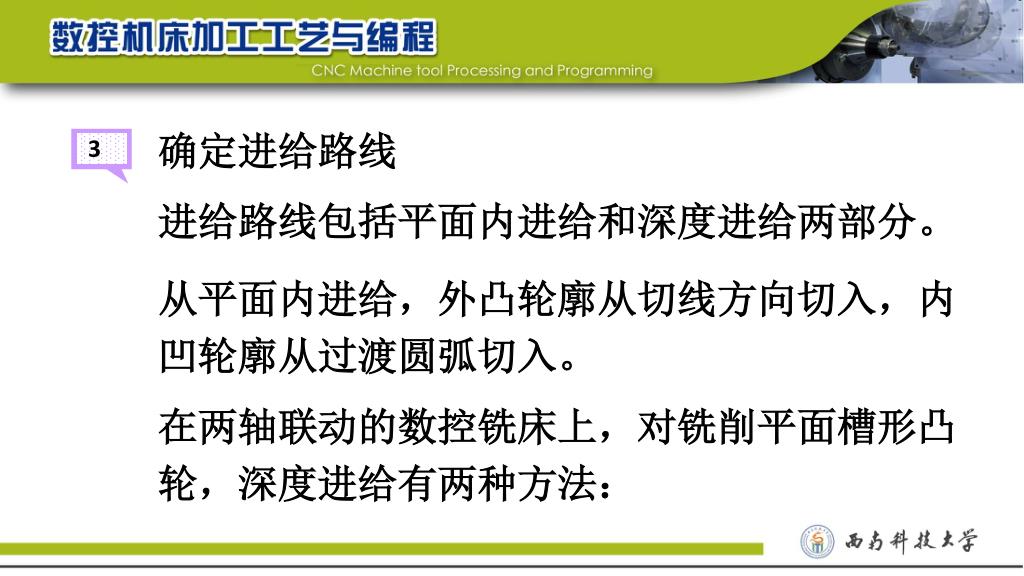 数控机床加工工艺与编程

CNC Machine tool Processing and Programming

3 确定进给路线

进给路线包括平面内进给和深度进给两部分。

从平面内进给，外凸轮廓从切线方向切入，内凹轮廓从过渡圆弧切入。

在两轴联动的数控铣床上，对铣削平面槽形凸轮，深度进给有两种方法：

西南科技大学